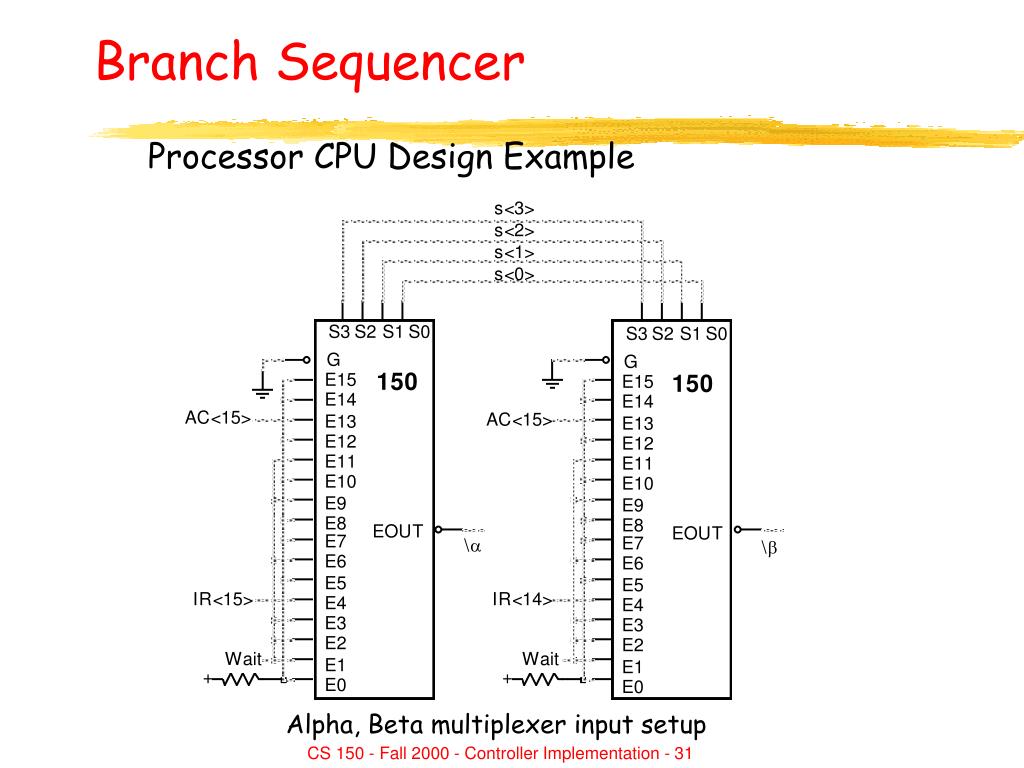 Branch Sequencer

Processor CPU Design Example

s<3>
s<2>
s<1>
s<0>

S3 S2 S1 S0
G
E15
E14
E13
E12
E11
E10
E9
E8
E7
E6
E5
E4
E3
E2
E1
E0
150
EOUT
\α
AC<15>
IR<15>
Wait
+

S3 S2 S1 S0
G
E15
E14
E13
E12
E11
E10
E9
E8
E7
E6
E5
E4
E3
E2
E1
E0
150
EOUT
\β
AC<15>
IR<14>
Wait
+

Alpha, Beta multiplexer input setup

CS 150 - Fall 2000 - Controller Implementation - 31